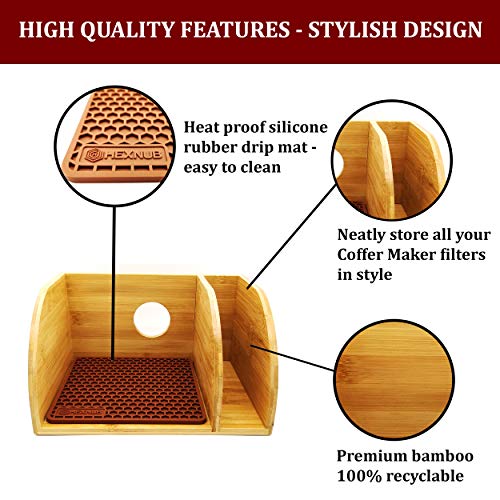 HIGH QUALITY FEATURES - STYLISH DESIGN

HEXNUB

Heat proof silicone rubber drip mat - easy to clean

Neatly store all your Coffer Maker filters in style

HEXNUB

Premium bamboo 100% recyclable